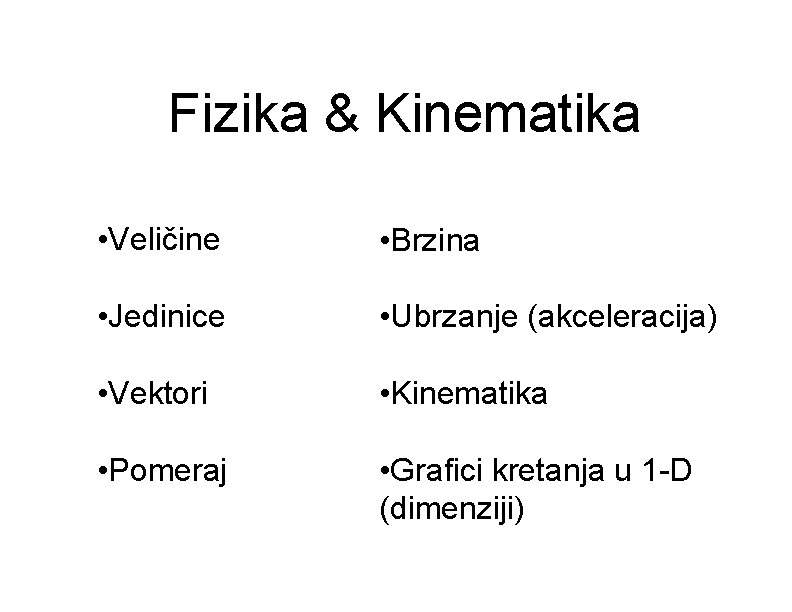 Fizika & Kinematika

•Veličine

•Jedinice

•Vektori

•Pomeraj

•Brzina

•Ubrzanje (akceleracija)

•Kinematika

•Grafici kretanja u 1-D (dimenziji)